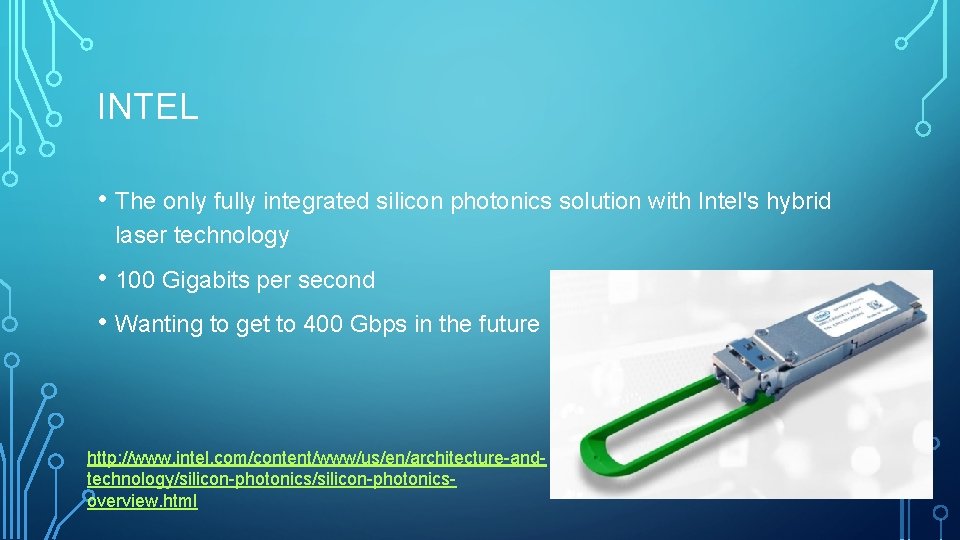 INTEL

• The only fully integrated silicon photonics solution with Intel's hybrid laser technology

• 100 Gigabits per second

• Wanting to get to 400 Gbps in the future

http://www.intel.com/content/www/us/en/architecture-and-technology/silicon-photonics/silicon-photonics-overview.html